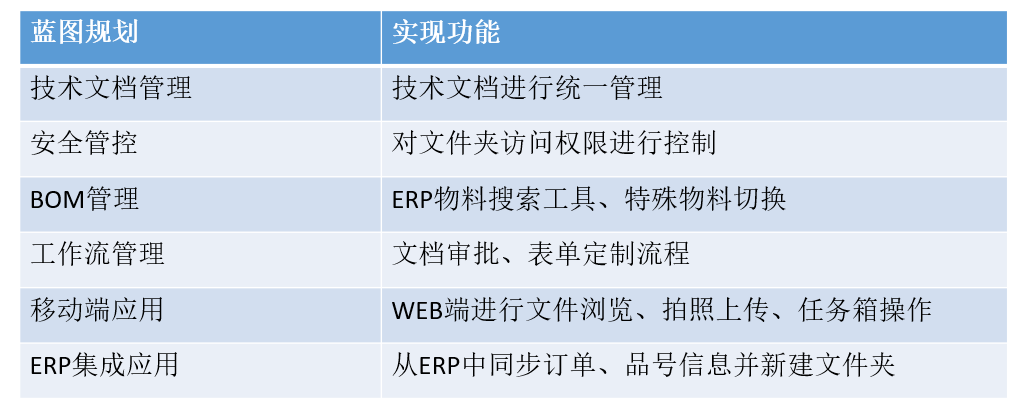 | 蓝图规划 | 实现功能 |
|---|---|
| 技术文档管理 | 技术文档进行统一管理 |
| 安全管控 | 对文件夹访问权限进行控制 |
| BOM管理 | ERP物料搜索工具、特殊物料切换 |
| 工作流管理 | 文档审批、表单定制流程 |
| 移动端应用 | WEB端进行文件浏览、拍照上传、任务箱操作 |
| ERP集成应用 | 从ERP中同步订单、品号信息并新建文件夹 |